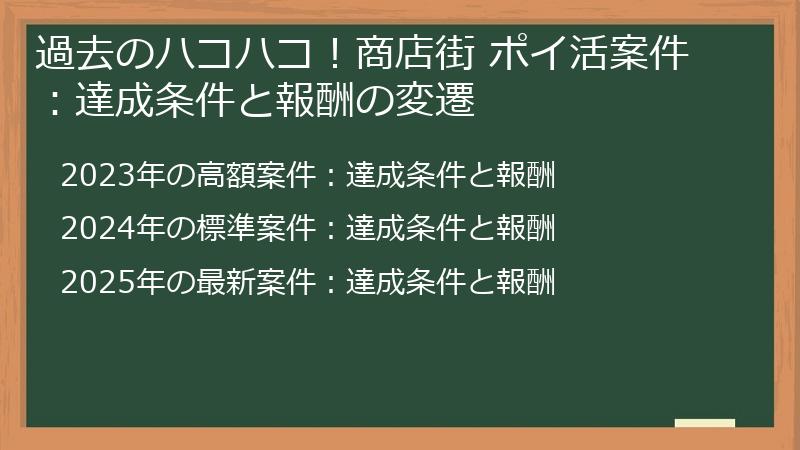 過去のハコハコ！商店街 ポイ活案件：達成条件と報酬の変遷

2023年の高額案件：達成条件と報酬

2024年の標準案件：達成条件と報酬

2025年の最新案件：達成条件と報酬